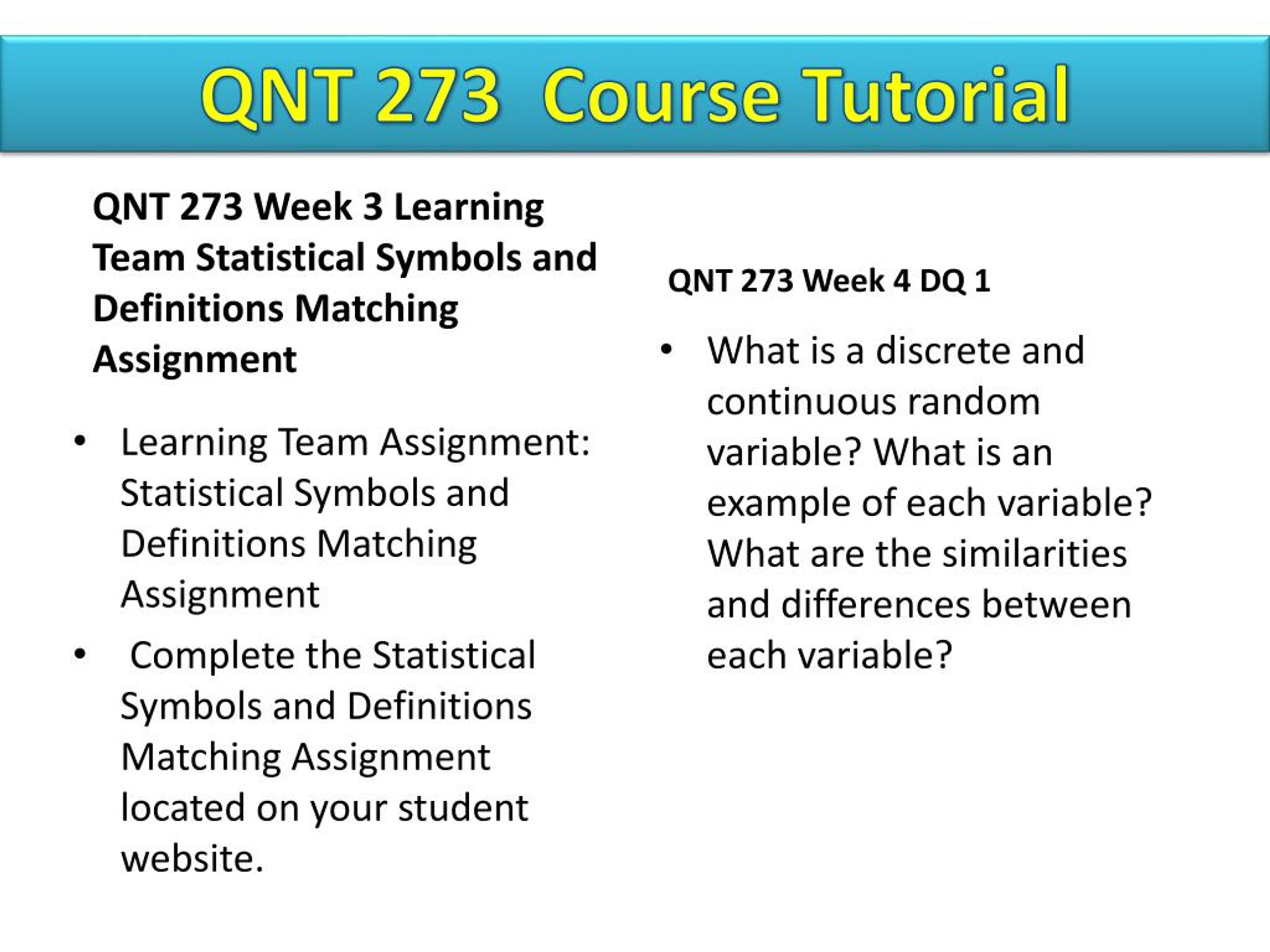 QNT 273 Course Tutorial

QNT 273 Week 3 Learning Team Statistical Symbols and Definitions Matching Assignment

• Learning Team Assignment: Statistical Symbols and Definitions Matching Assignment
• Complete the Statistical Symbols and Definitions Matching Assignment located on your student website.

QNT 273 Week 4 DQ 1

• What is a discrete and continuous random variable? What is an example of each variable? What are the similarities and differences between each variable?